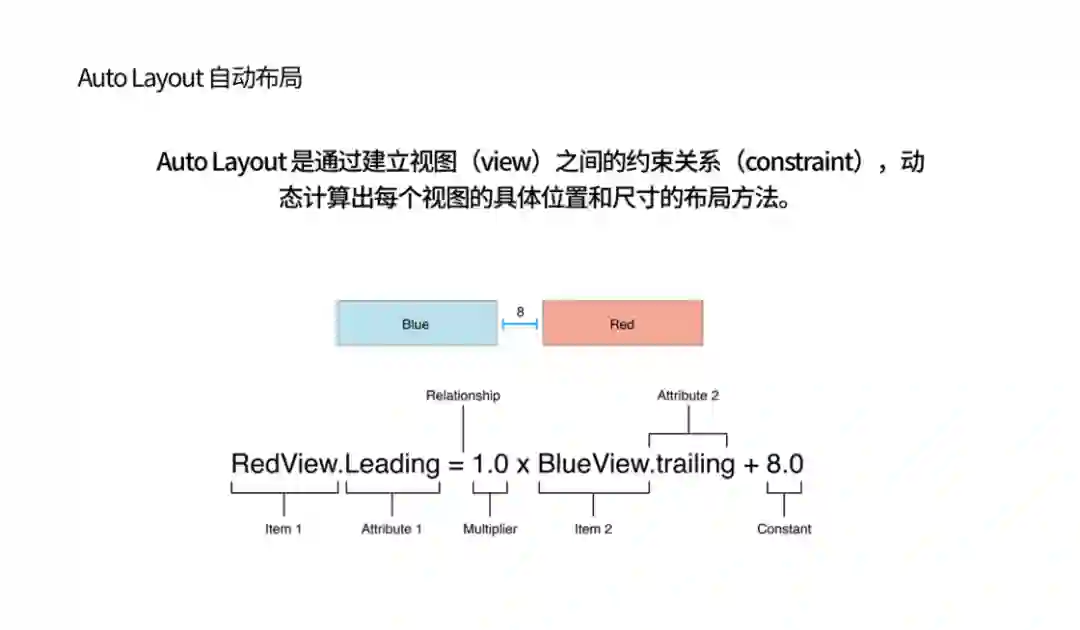 Auto Layout 自动布局

Auto Layout 是通过建立视图（view）之间的约束关系（constraint），动态计算出每个视图的具体位置和尺寸的布局方法。

Blue
8
Red

Relationship
Attribute 2

RedView.Leading = 1.0 x BlueView.trailing + 8.0

Item 1
Attribute 1
Multiplier
Item 2
Constant